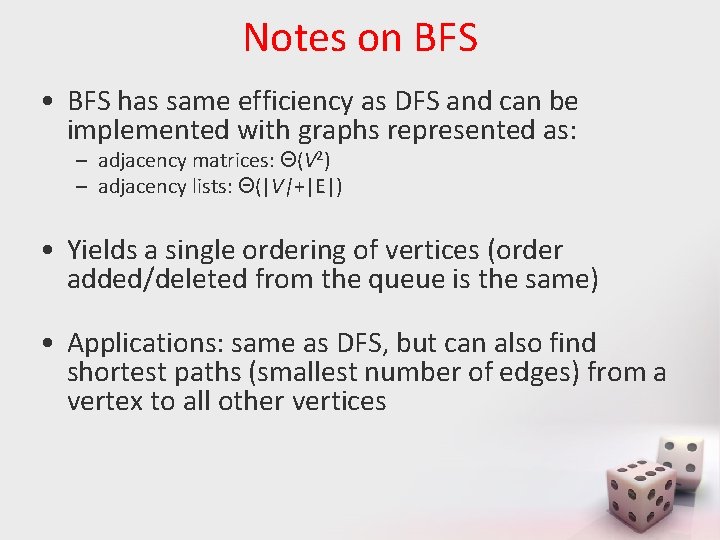 Notes on BFS

• BFS has same efficiency as DFS and can be implemented with graphs represented as:
– adjacency matrices: $\Theta(V^2)$
– adjacency lists: $\Theta(|V/+|E|)$

• Yields a single ordering of vertices (order added/deleted from the queue is the same)

• Applications: same as DFS, but can also find shortest paths (smallest number of edges) from a vertex to all other vertices